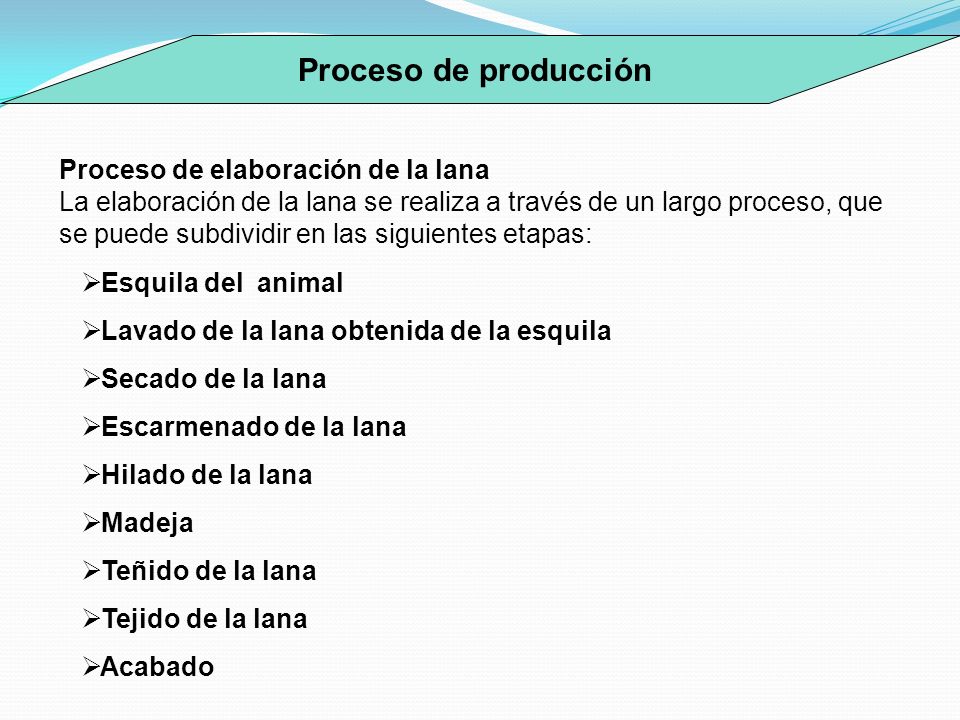 Proceso de producción

Proceso de elaboración de la lana
La elaboración de la lana se realiza a través de un largo proceso, que se puede subdividir en las siguientes etapas:

➢Esquila del animal
➢Lavado de la lana obtenida de la esquila
➢Secado de la lana
➢Escarmenado de la lana
➢Hilado de la lana
➢Madeja
➢Teñido de la lana
➢Tejido de la lana
➢Acabado